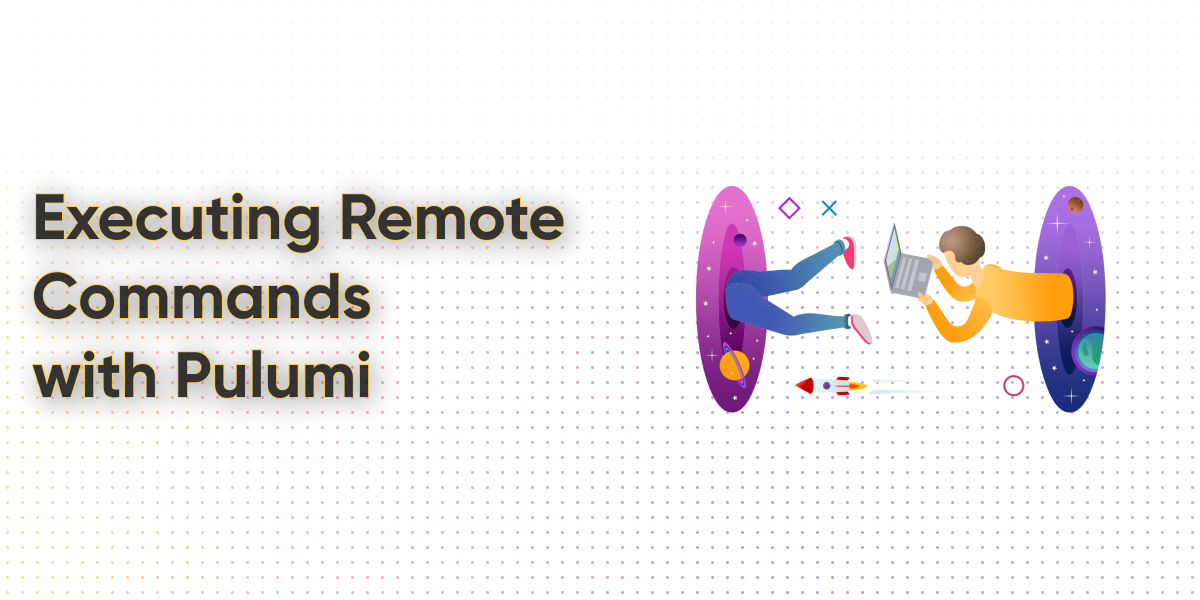 Executing Remote Commands with Pulumi